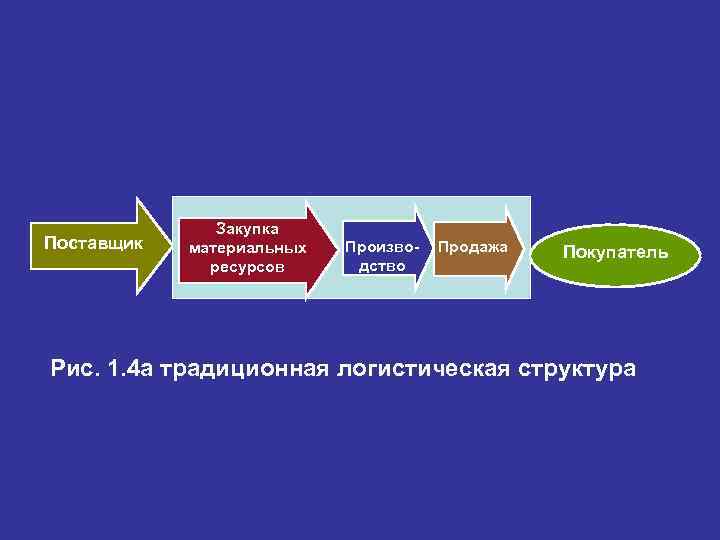 Поставщик

Закупка материальных ресурсов

Производство

Продажа

Покупатель

Рис. 1.4а традиционная логистическая структура